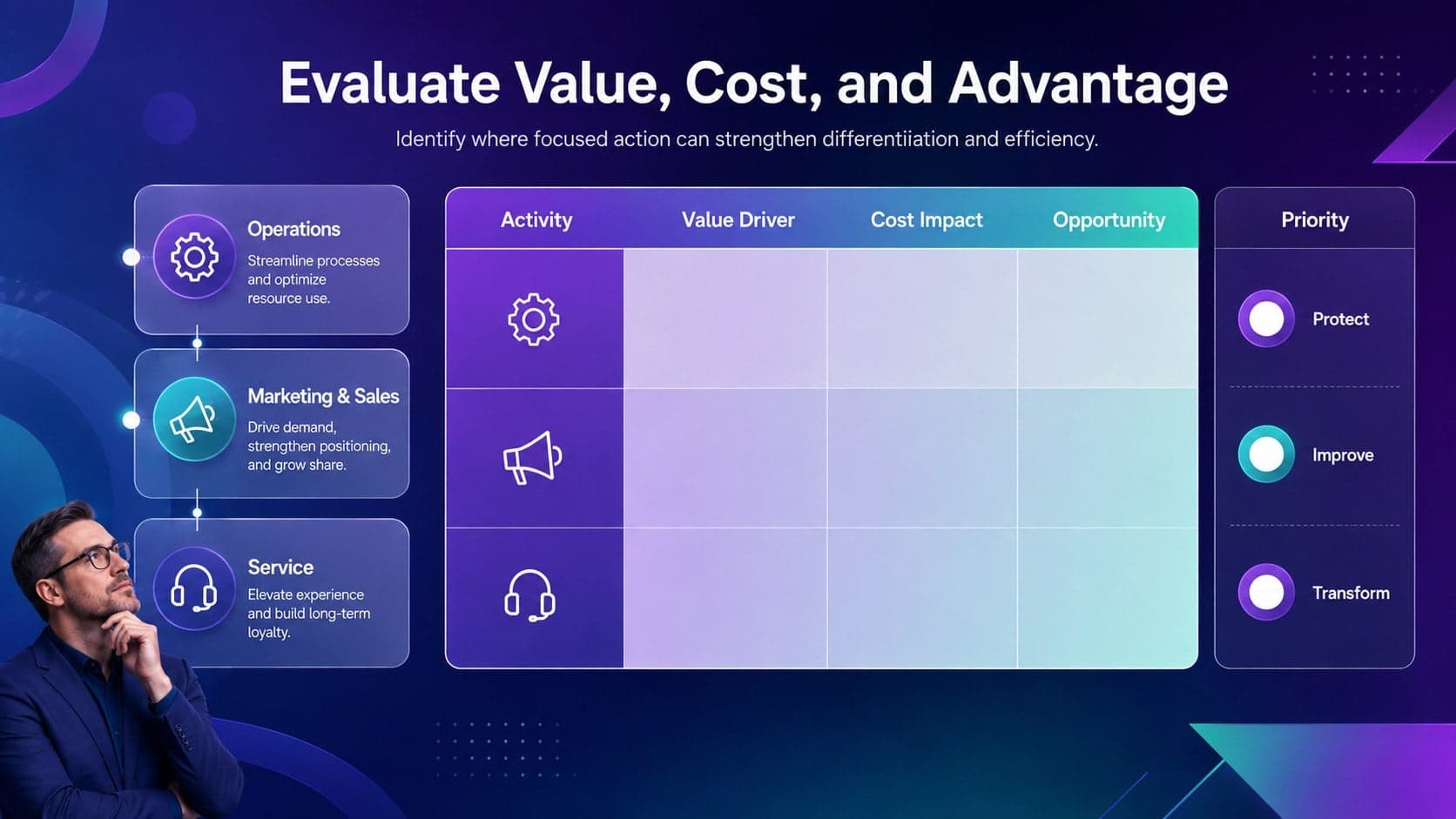 Evaluate Value, Cost, and Advantage

Identify where focused action can strengthen differentiiation and efficiency.

Operations
Streamline processes and optimize resource use.

Marketing & Sales
Drive demand, strengthen positioning, and grow share.

Service
Elevate experience and build long-term loyalty.

| Activity | Value Driver | Cost Impact | Opportunity |
|---|---|---|---|
| | | | |
| | | | |
| | | | |

Priority

Protect

Improve

Transform